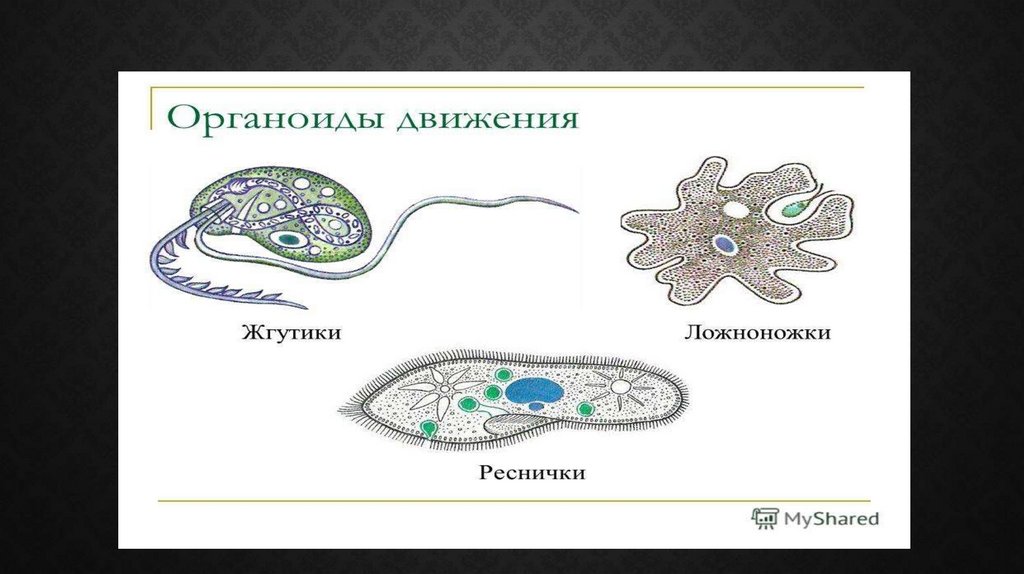 Органоиды движения

Жгутики

Ложноножки

Реснички

MyShared